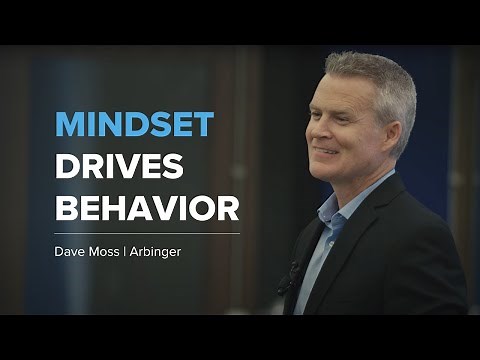 MINDSET
DRIVES
BEHAVIOR

Dave Moss | Arbinger